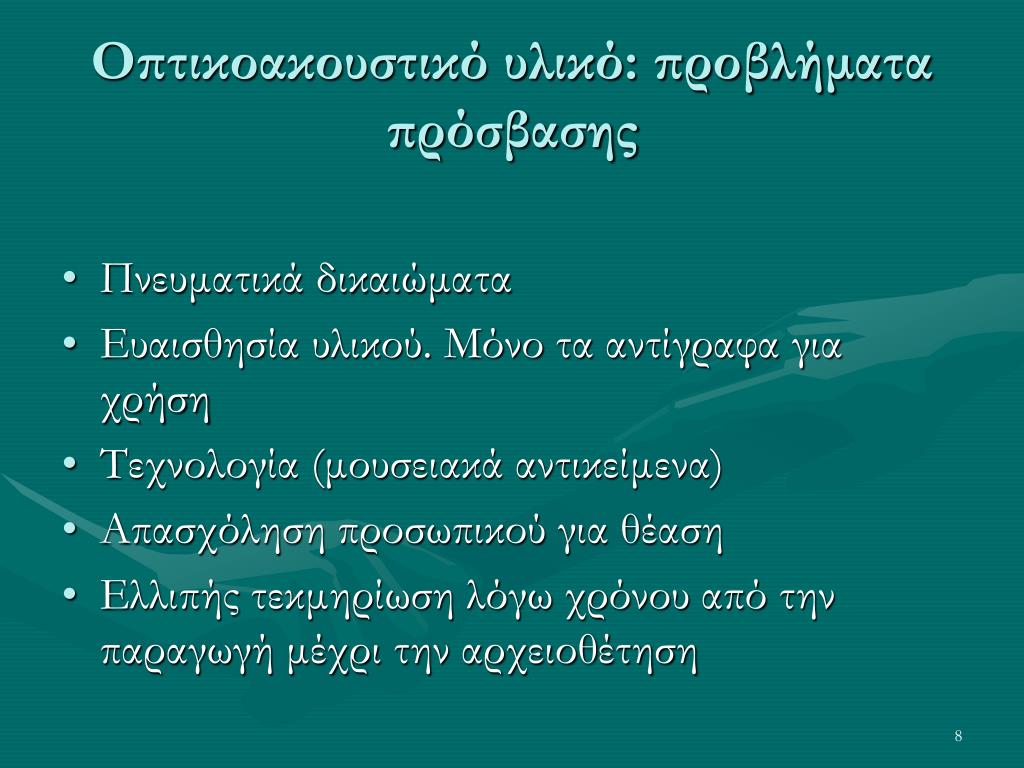 Οπτικοακουστικό υλικό: προβλήματα πρόσβασης

• Πνευματικά δικαιώματα
• Ευαισθησία υλικού. Μόνο τα αντίγραφα για χρήση
• Τεχνολογία (μουσειακά αντικείμενα)
• Απασχόληση προσωπικού για θέαση
• Ελλιπής τεκμηρίωση λόγω χρόνου από την παραγωγή μέχρι την αρχειοθέτηση

8